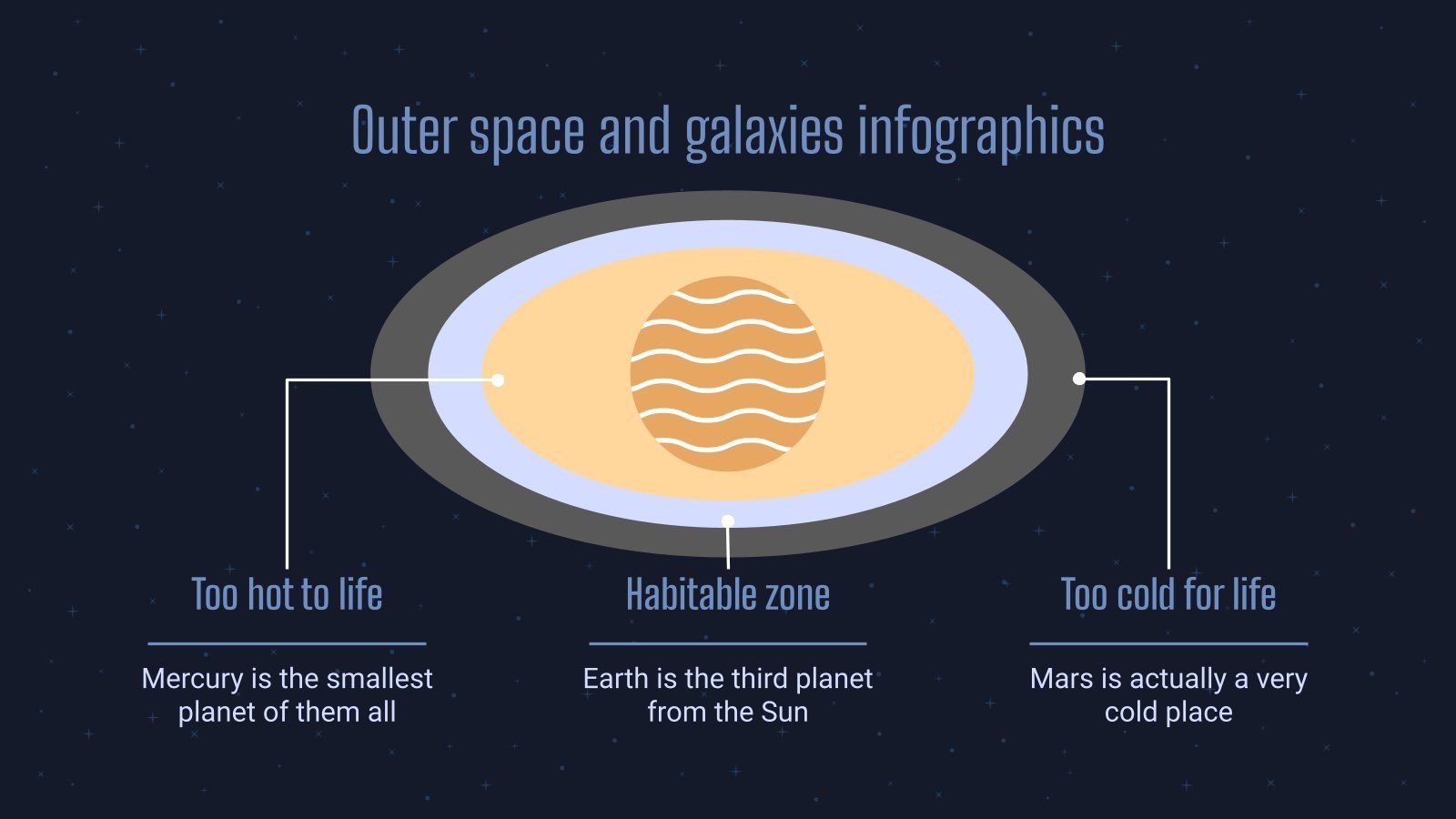 Outer space and galaxies infographics

Too hot to life

Mercury is the smallest planet of them all

Habitable zone

Earth is the third planet from the Sun

Too cold for life

Mars is actually a very cold place